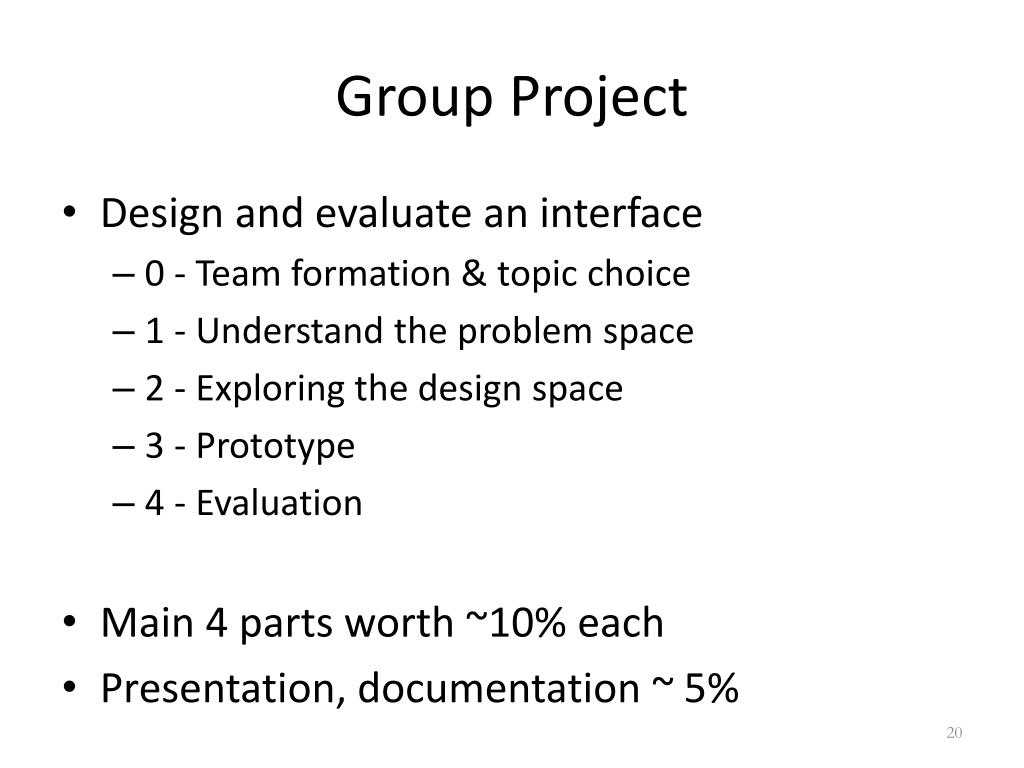 Group Project

• Design and evaluate an interface
– 0 - Team formation & topic choice
– 1 - Understand the problem space
– 2 - Exploring the design space
– 3 - Prototype
– 4 - Evaluation

• Main 4 parts worth ~10% each
• Presentation, documentation ~ 5%

20